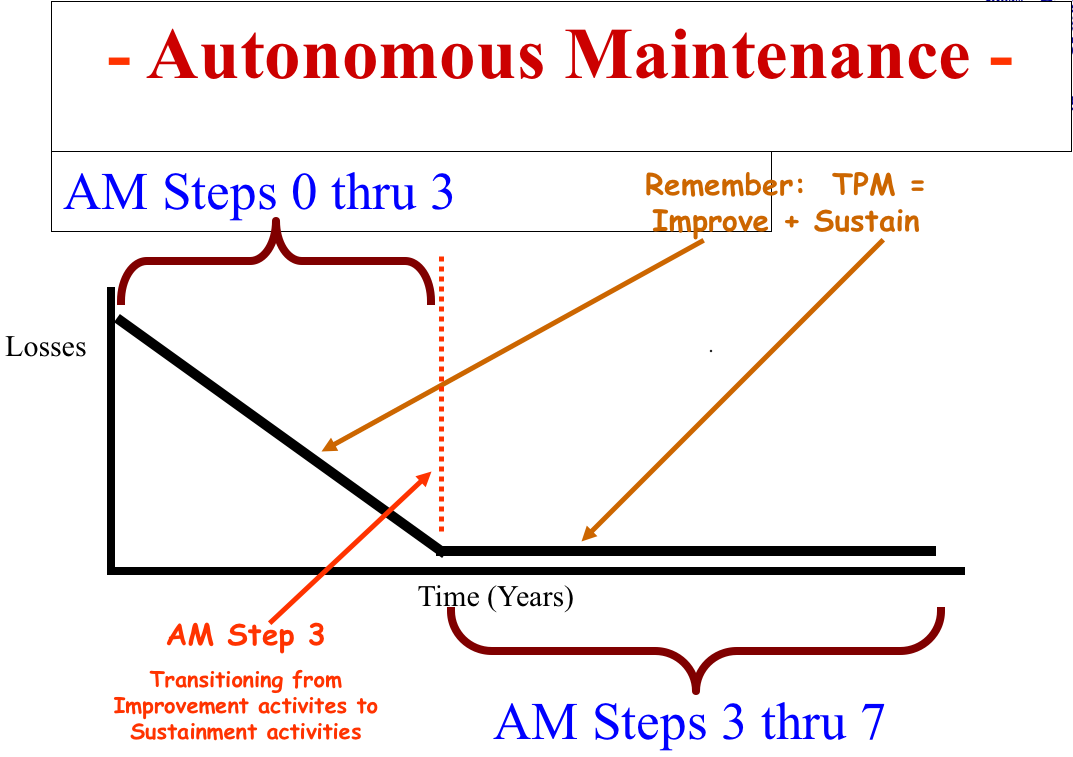 - Autonomous Maintenance -

AM Steps 0 thru 3

Remember: TPM = Improve + Sustain

Losses

Time (Years)

AM Step 3

Transitioning from Improvement activites to Sustainment activities

AM Steps 3 thru 7